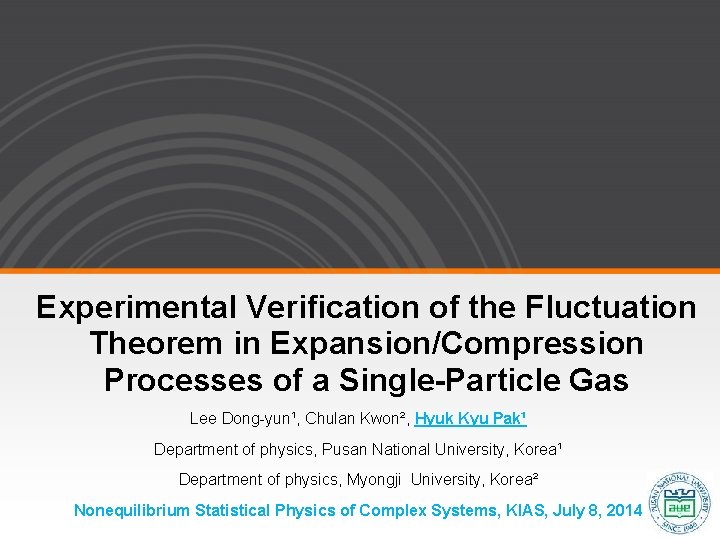 Experimental Verification of the Fluctuation Theorem in Expansion/Compression Processes of a Single-Particle Gas

Lee Dong-yun¹, Chulan Kwon², Hyuk Kyu Pak¹

Department of physics, Pusan National University, Korea¹

Department of physics, Myongji University, Korea²

Nonequilibrium Statistical Physics of Complex Systems, KIAS, July 8, 2014

PUSAN NATIONAL UNIVERSITY SINCE 1946